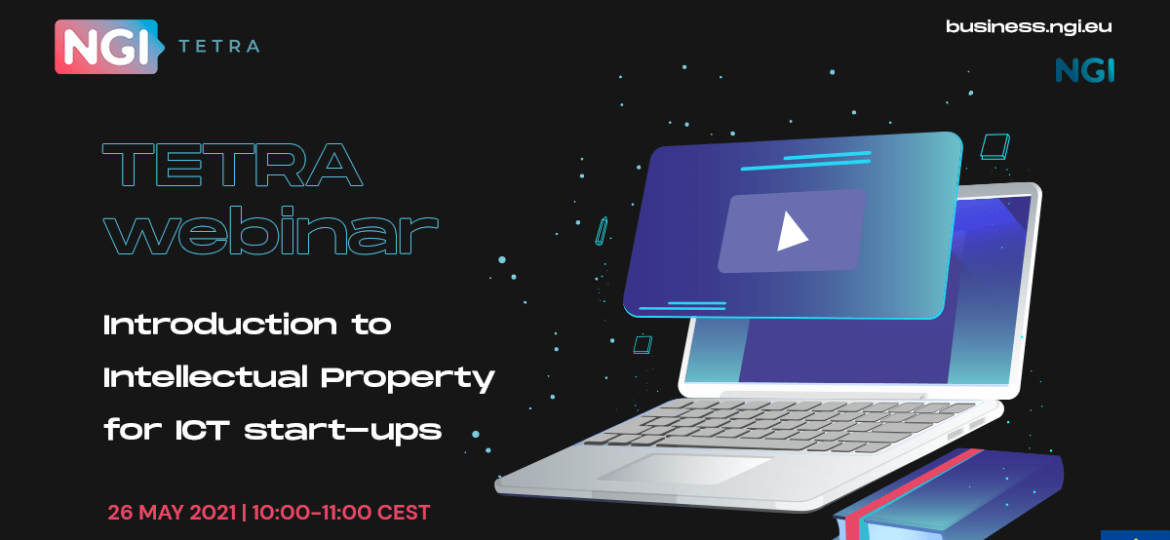 NGI TETRA

business.ngi.eu

NGI

TETRA webinar

Introduction to Intellectual Property for ICT start-ups

26 MAY 2021 | 10:00-11:00 CEST